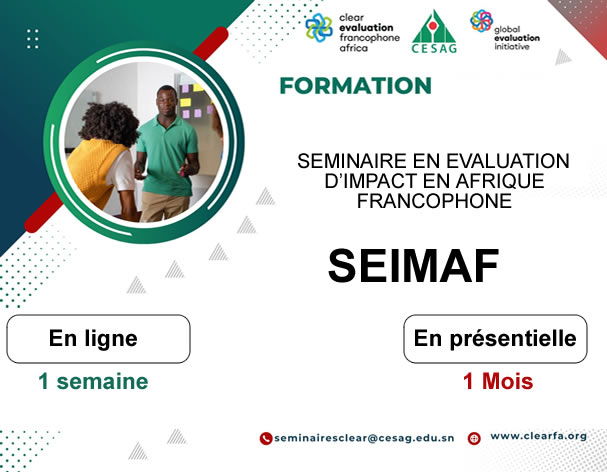 clear evaluation francophone africa

CESAG

global evaluation initiative

FORMATION

SEMINAIRE EN EVALUATION D'IMPACT EN AFRIQUE FRANCOPHONE

SEIMAF

En ligne

1 semaine

En présentielle

1 Mois

seminairesclear@cesag.edu.sn

www.clearfa.org